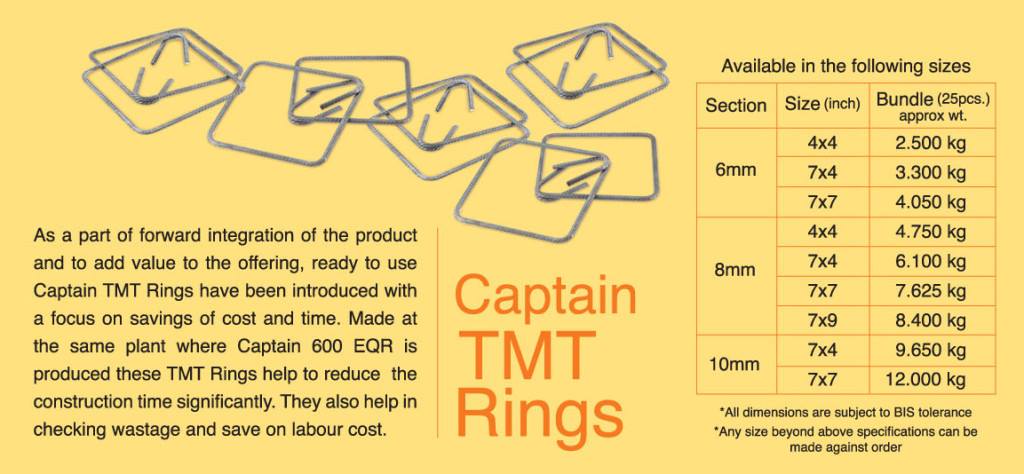 As a part of forward integration of the product and to add value to the offering, ready to use Captain TMT Rings have been introduced with a focus on savings of cost and time. Made at the same plant where Captain 600 EQR is produced these TMT Rings help to reduce the construction time significantly. They also help in checking wastage and save on labour cost.

Captain TMT Rings

Available in the following sizes

| Section | Size (inch) | Bundle (25pcs.) approx wt. |
|---|---|---|
| 6mm | 4x4 | 2.500 kg |
|  | 7x4 | 3.300 kg |
|  | 7x7 | 4.050 kg |
| 8mm | 4x4 | 4.750 kg |
|  | 7x4 | 6.100 kg |
|  | 7x7 | 7.625 kg |
|  | 7x9 | 8.400 kg |
| 10mm | 7x4 | 9.650 kg |
|  | 7x7 | 12.000 kg |

*All dimensions are subject to BIS tolerance
*Any size beyond above specifications can be made against order